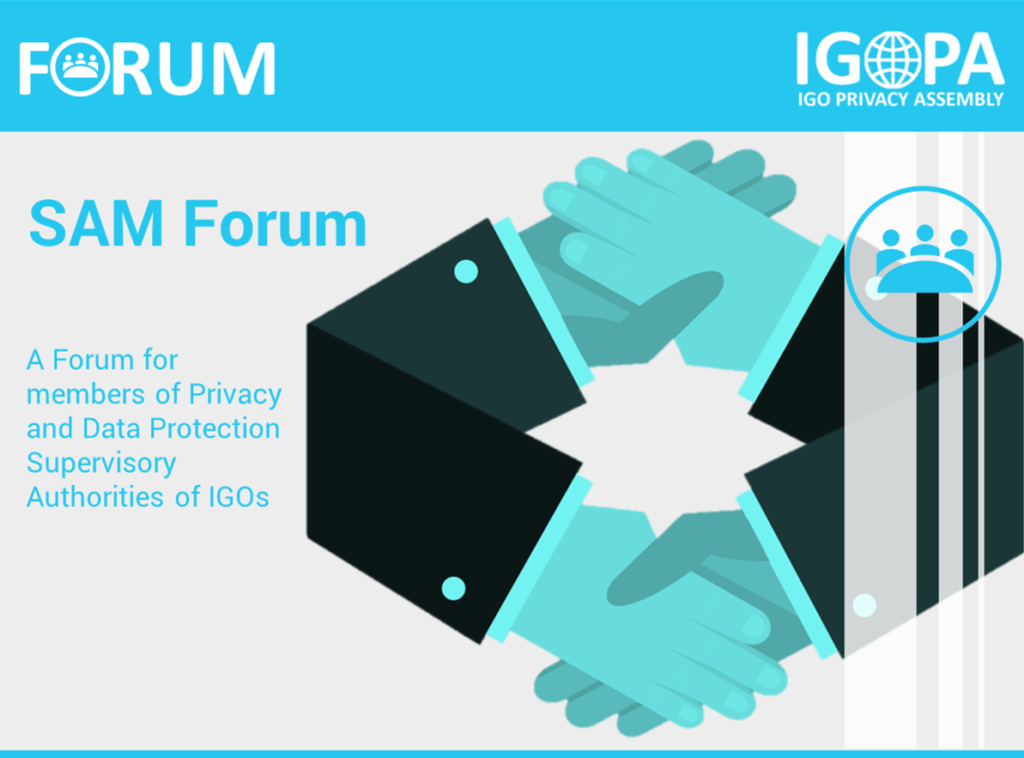 FORUM

IGOPA
IGO PRIVACY ASSEMBLY

SAM Forum

A Forum for members of Privacy and Data Protection Supervisory Authorities of IGOs